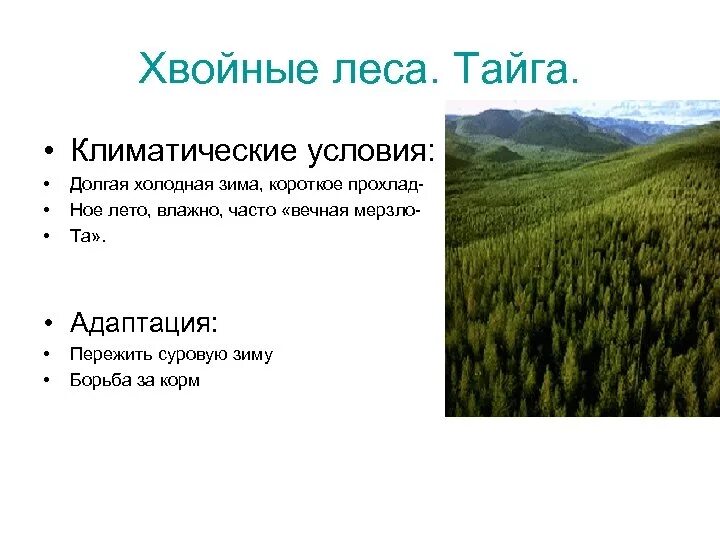 Хвойные леса. Тайга.

• Климатические условия:
• Долгая холодная зима, короткое прохлад-
• Ное лето, влажно, часто «вечная мерзло-
• Та».

• Адаптация:
• Пережить суровую зиму
• Борьба за корм